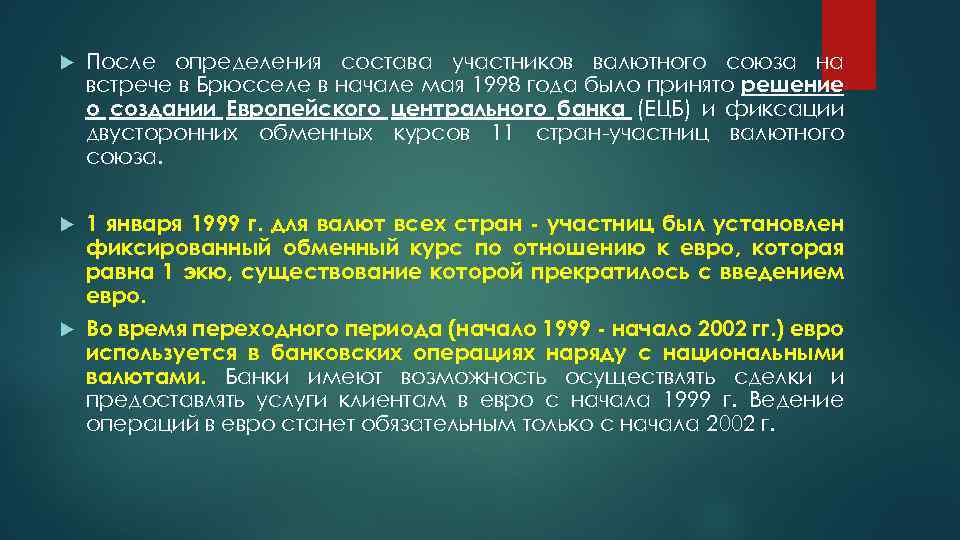 После определения состава участников валютного союза на встрече в Брюсселе в начале мая 1998 года было принято решение о создании Европейского центрального банка (ЕЦБ) и фиксации двусторонних обменных курсов 11 стран-участниц валютного союза.

1 января 1999 г. для валют всех стран - участниц был установлен фиксированный обменный курс по отношению к евро, которая равна 1 экю, существование которой прекратилось с введением евро.

Во время переходного периода (начало 1999 - начало 2002 гг.) евро используется в банковских операциях наряду с национальными валютами. Банки имеют возможность осуществлять сделки и предоставлять услуги клиентам в евро с начала 1999 г. Ведение операций в евро станет обязательным только с начала 2002 г.